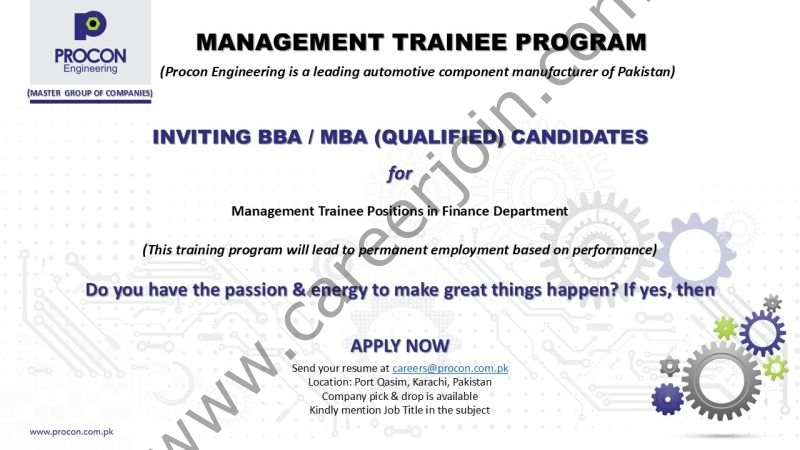 PROCON
Engineering
(MASTER GROUP OF COMPANIES)

MANAGEMENT TRAINEE PROGRAM
(Procon Engineering is a leading automotive component manufacturer of Pakistan)

INVITING BBA / MBA (QUALIFIED) CANDIDATES
for
Management Trainee Positions in Finance Department

(This training program will lead to permanent employment based on performance)

Do you have the passion & energy to make great things happen? If yes, then

APPLY NOW
Send your resume at careers@procon.com.pk
Location: Port Qasim, Karachi, Pakistan
Company pick & drop is available
Kindly mention Job Title in the subject

www.procon.com.pk

www.careerjoin.com